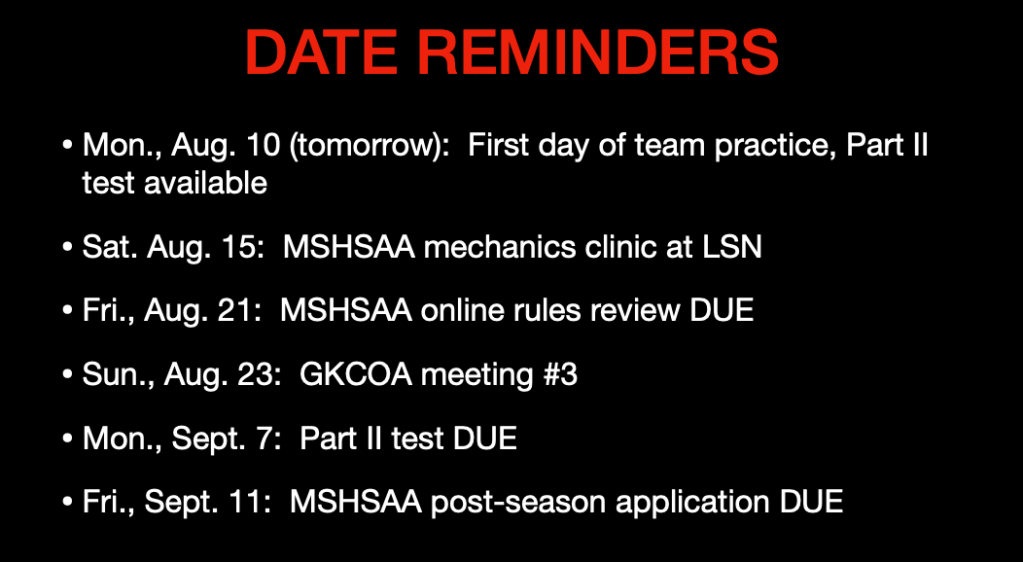 DATE REMINDERS

• Mon., Aug. 10 (tomorrow): First day of team practice, Part II test available

• Sat. Aug. 15: MSHSAA mechanics clinic at LSN

• Fri., Aug. 21: MSHSAA online rules review DUE

• Sun., Aug. 23: GKCOA meeting #3

• Mon., Sept. 7: Part II test DUE

• Fri., Sept. 11: MSHSAA post-season application DUE